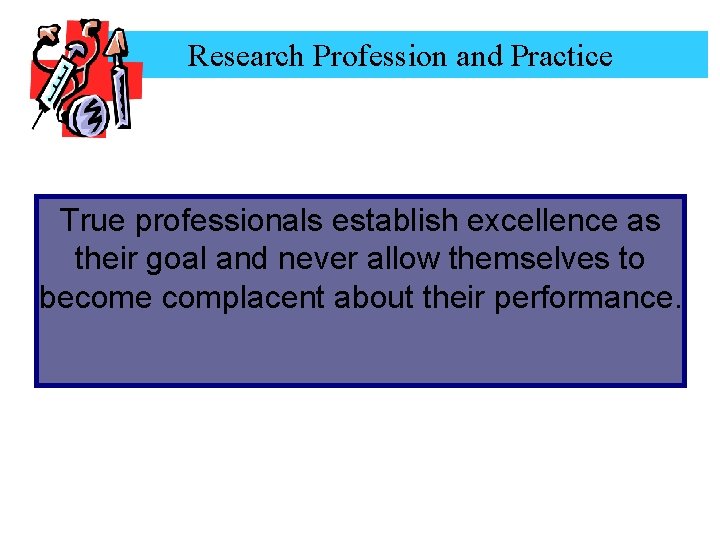 Research Profession and Practice

True professionals establish excellence as their goal and never allow themselves to become complacent about their performance.